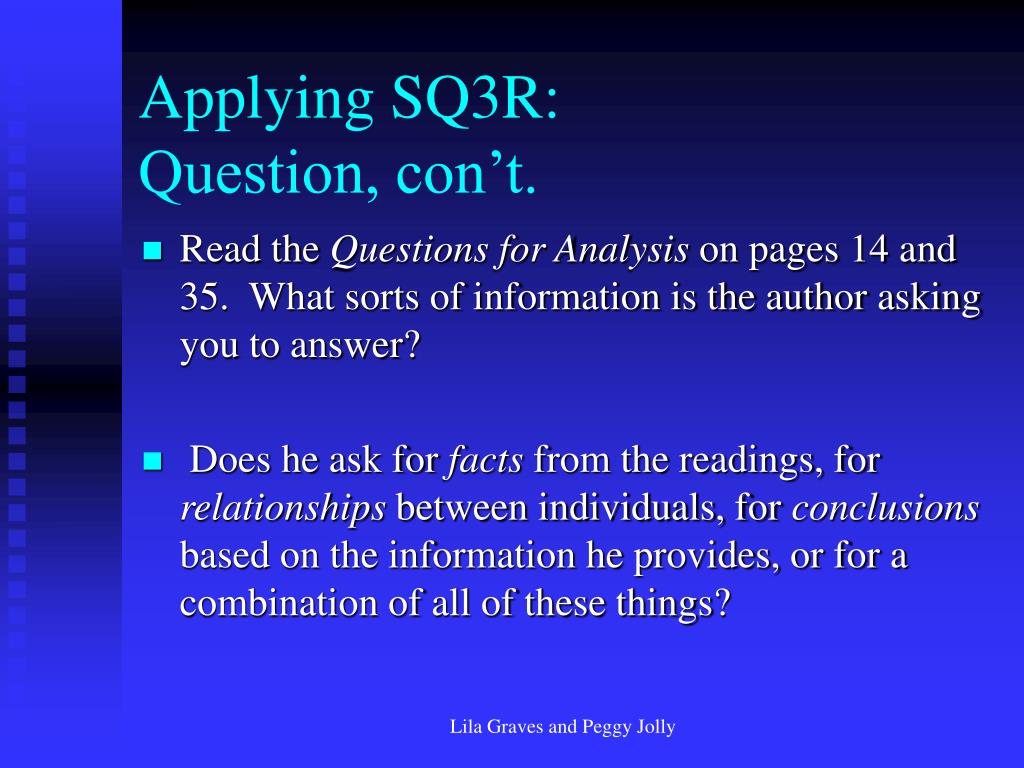 Applying SQ3R:
Question, con’t.

Read the Questions for Analysis on pages 14 and 35. What sorts of information is the author asking you to answer?

Does he ask for facts from the readings, for relationships between individuals, for conclusions based on the information he provides, or for a combination of all of these things?

Lila Graves and Peggy Jolly